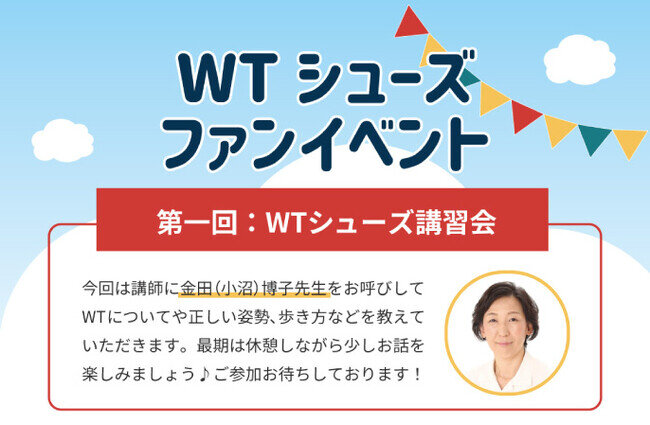 WT シューズ
ファンイベント

第一回：WTシューズ講習会

今回は講師に金田（小沼）博子先生をお呼びしてWTについてや正しい姿勢、歩き方などを教えていただきます。最期は休憩しながら少しお話を楽しみましょう♪ご参加お待ちしております！